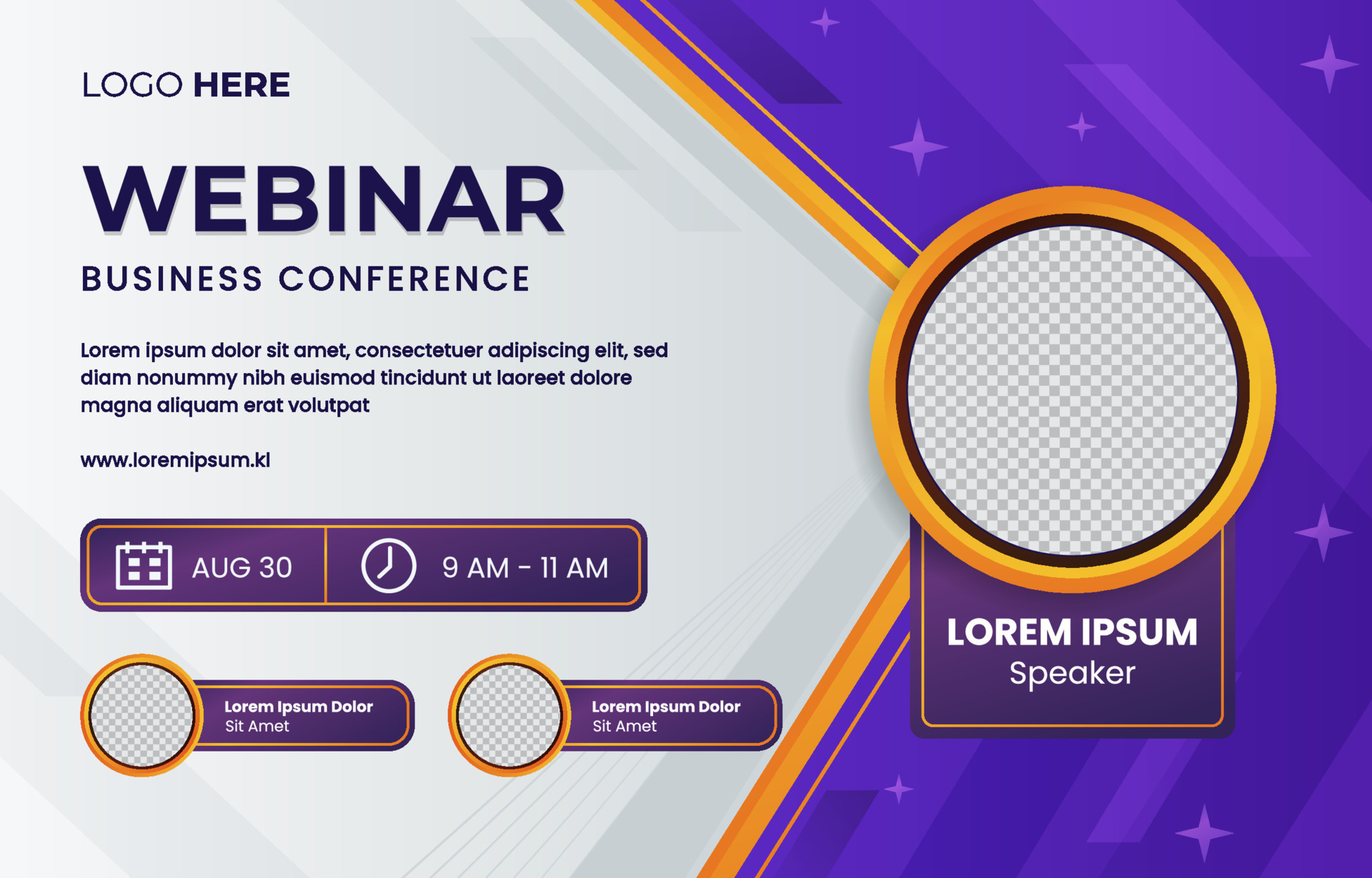 LOGO HERE

WEBINAR

BUSINESS CONFERENCE

Lorem ipsum dolor sit amet, consectetuer adipiscing elit, sed diam nonummy nibh euismod tincidunt ut laoreet dolore magna aliquam erat volutpat

www.loremipsum.kl

AUG 30

9 AM - 11 AM

Lorem Ipsum Dolor
Sit Amet

Lorem Ipsum Dolor
Sit Amet

LOREM IPSUM
Speaker